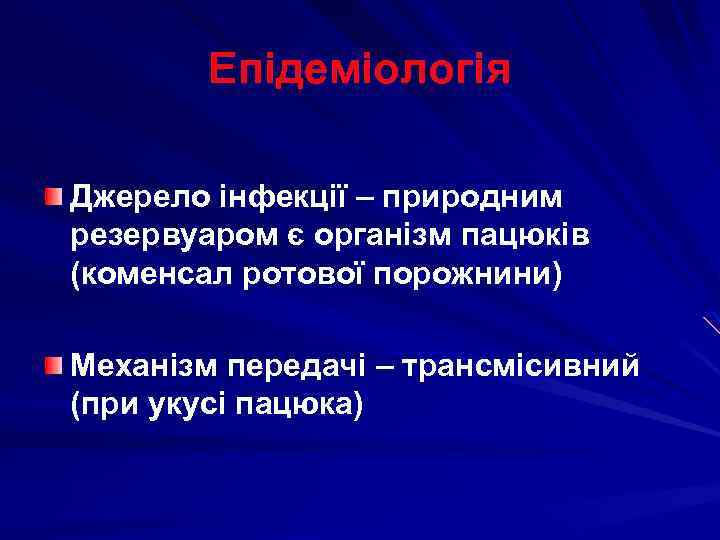 Епідеміологія

Джерело інфекції – природним резервуаром є організм пацюків (коменсал ротової порожнини)

Механізм передачі – трансмісивний (при укусі пацюка)